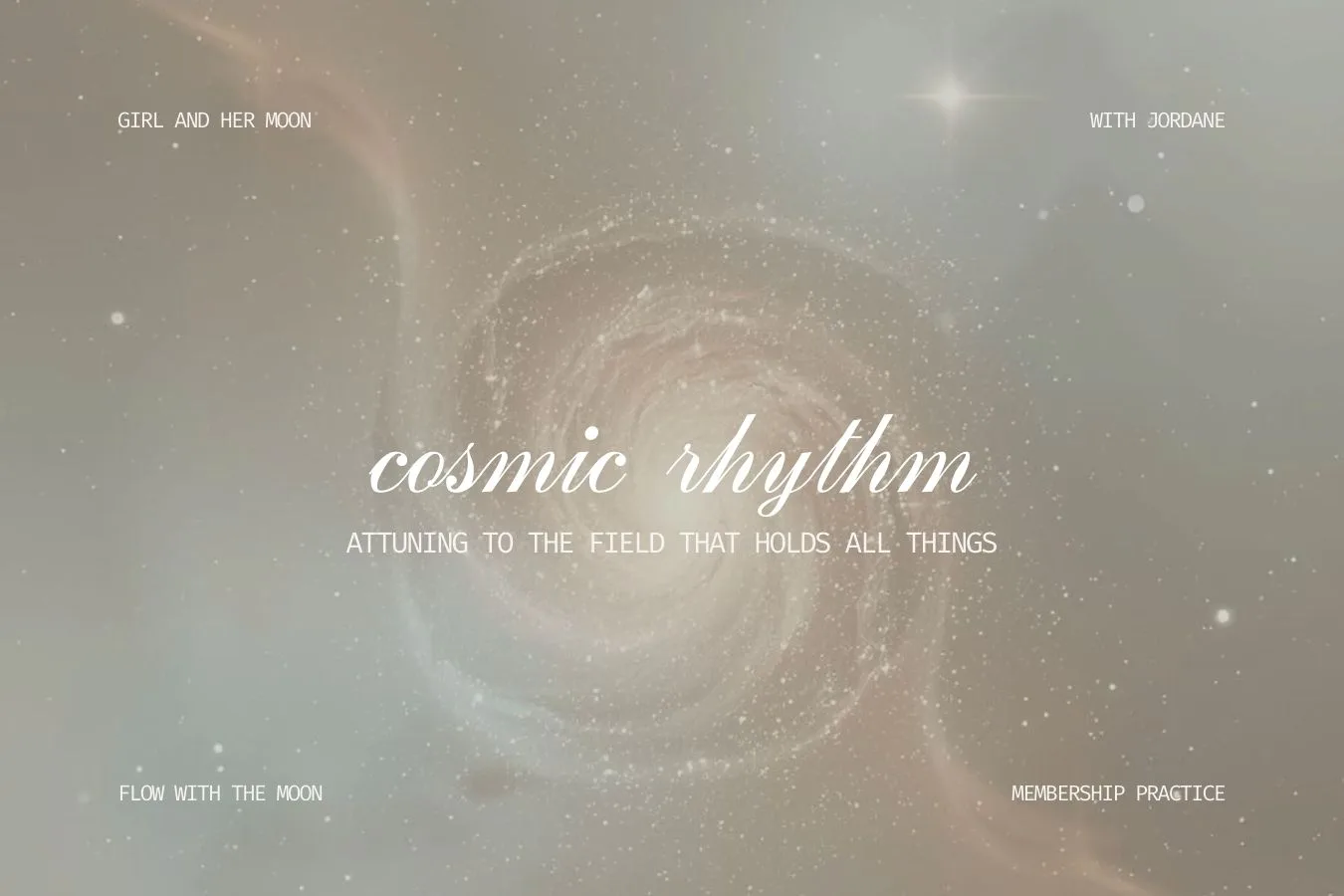 GIRL AND HER MOON

WITH JORDANE

cosmic rhythm

ATTUNING TO THE FIELD THAT HOLDS ALL THINGS

FLOW WITH THE MOON

MEMBERSHIP PRACTICE